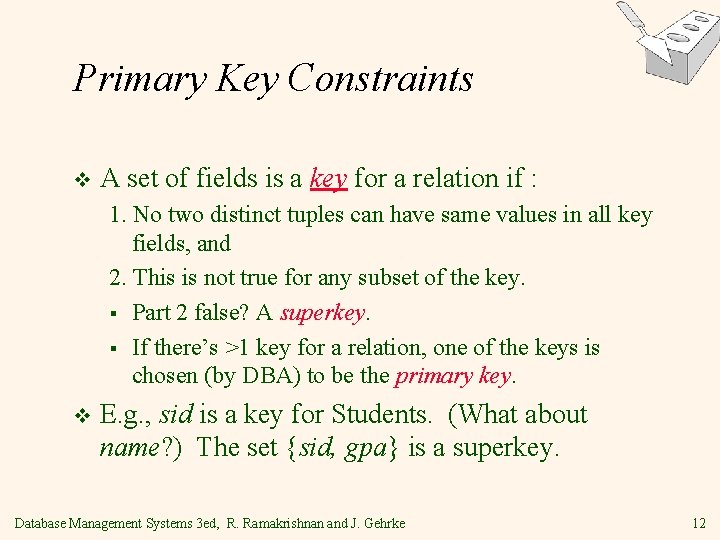 Primary Key Constraints

❖ A set of fields is a key for a relation if :

1. No two distinct tuples can have same values in all key fields, and

2. This is not true for any subset of the key.

▪ Part 2 false? A superkey.

▪ If there's >1 key for a relation, one of the keys is chosen (by DBA) to be the primary key.

❖ E.g., sid is a key for Students. (What about name?) The set {sid, gpa} is a superkey.

Database Management Systems 3ed, R. Ramakrishnan and J. Gehrke 12